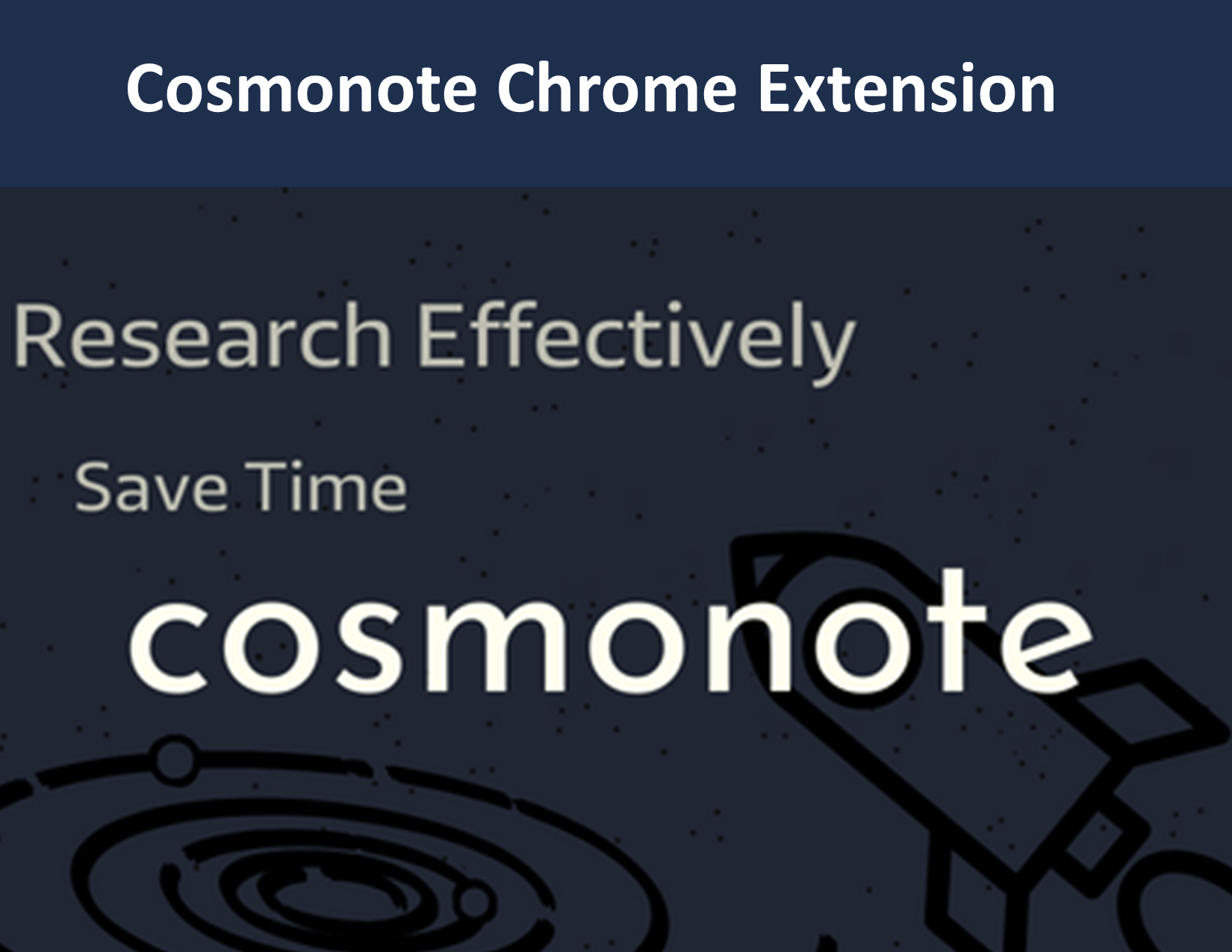 Cosmonote Chrome Extension

Research Effectively

Save Time

cosmonote